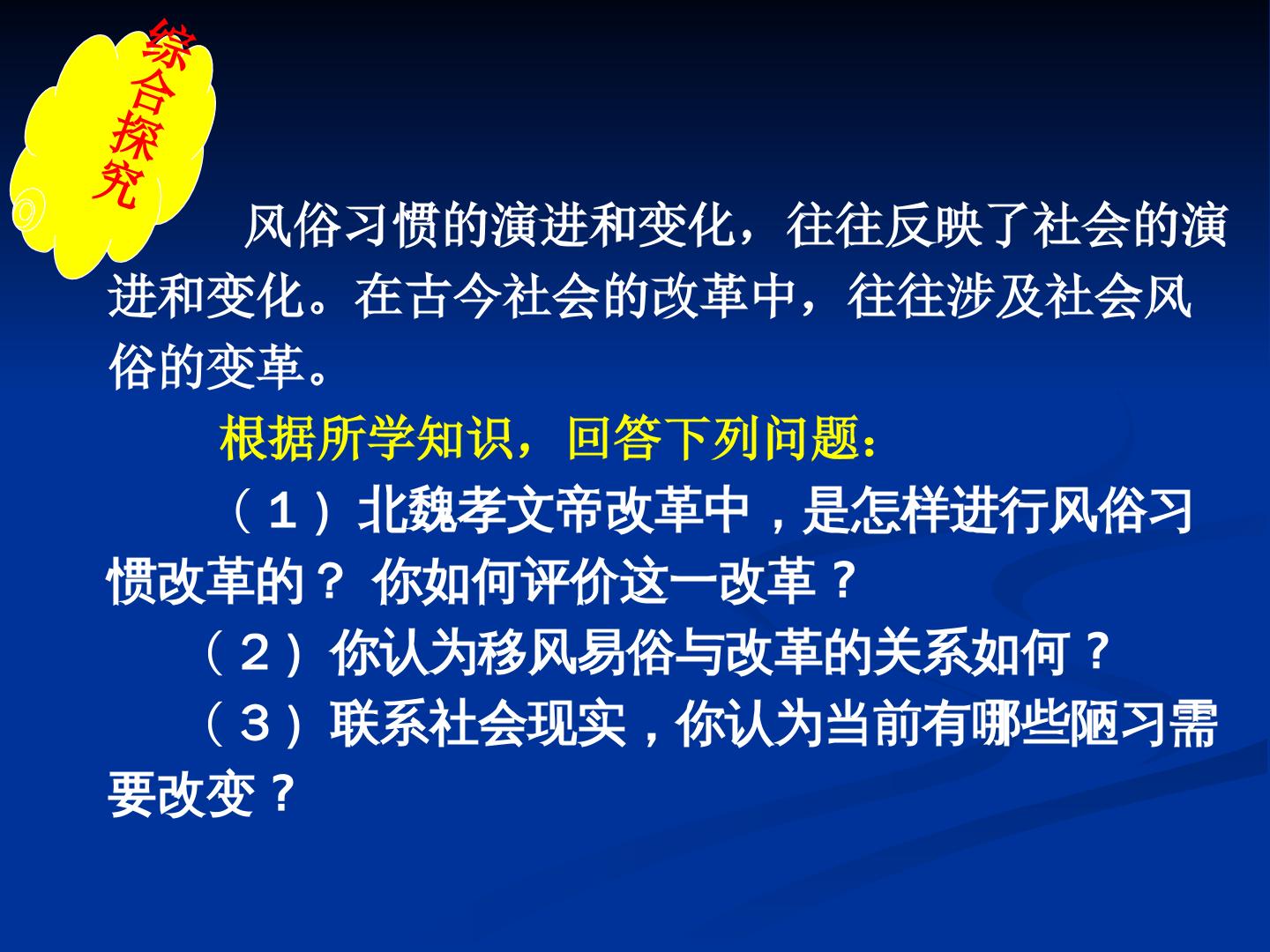 综合探究

风俗习惯的演进和变化，往往反映了社会的演进和变化。在古今社会的改革中，往往涉及社会风俗的变革。

根据所学知识，回答下列问题：

（１）北魏孝文帝改革中，是怎样进行风俗习惯改革的？你如何评价这一改革？

（２）你认为移风易俗与改革的关系如何？

（３）联系社会现实，你认为当前有哪些陋习需要改变？